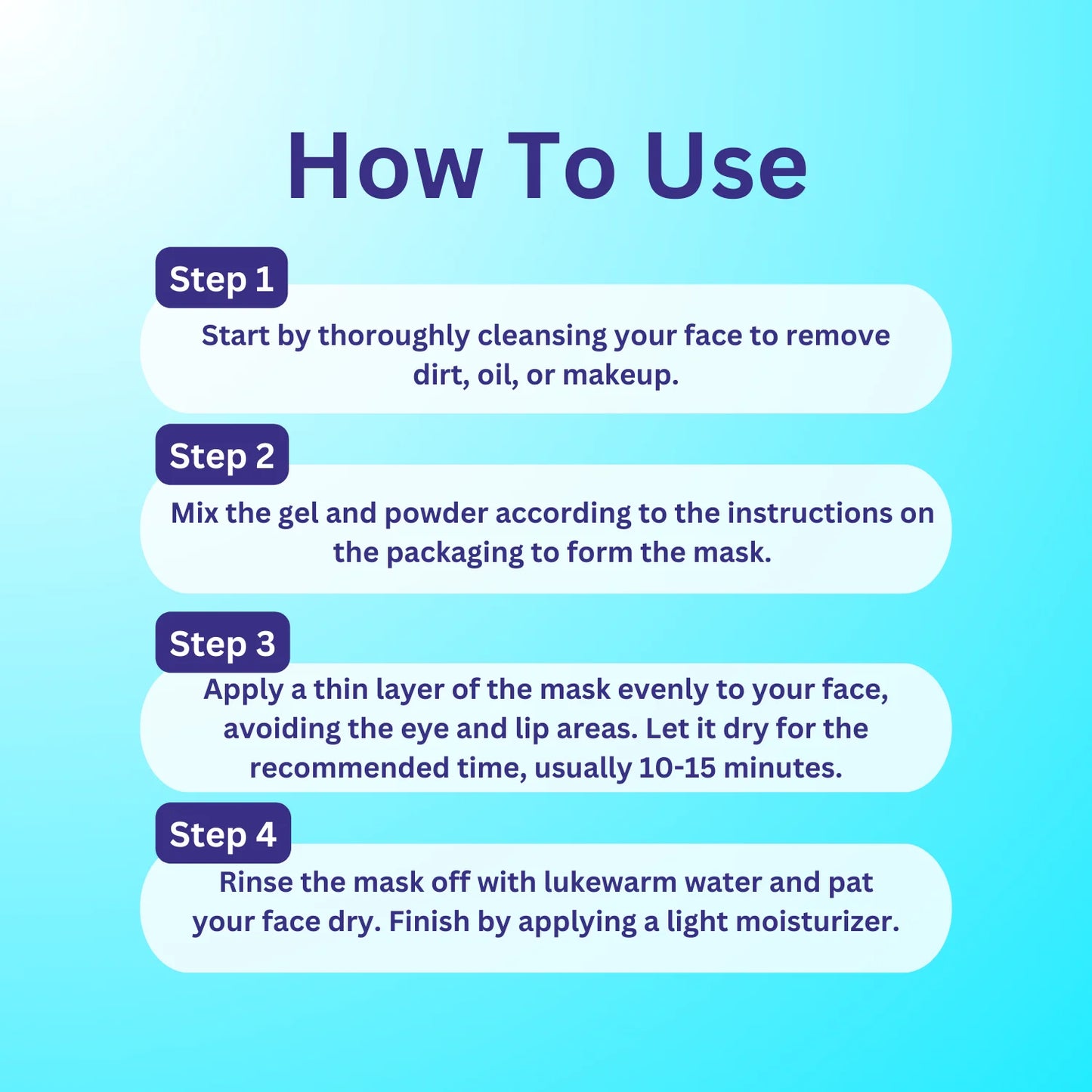 How To Use

Step 1

Start by thoroughly cleansing your face to remove dirt, oil, or makeup.

Step 2

Mix the gel and powder according to the instructions on the packaging to form the mask.

Step 3

Apply a thin layer of the mask evenly to your face, avoiding the eye and lip areas. Let it dry for the recommended time, usually 10-15 minutes.

Step 4

Rinse the mask off with lukewarm water and pat your face dry. Finish by applying a light moisturizer.